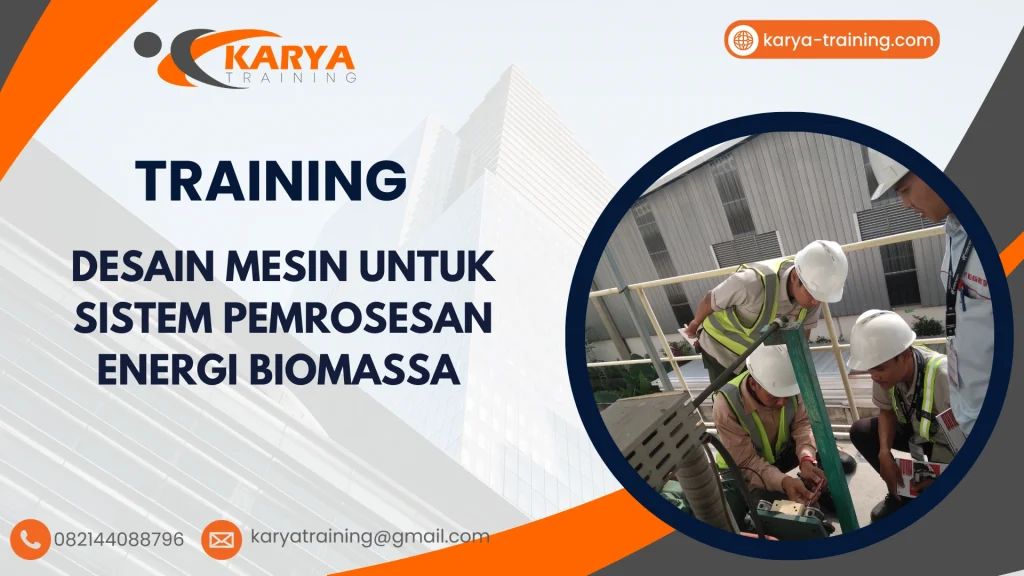 KARYA TRAINING

karya-training.com

TRAINING

DESAIN MESIN UNTUK SISTEM PEMROSESAN ENERGI BIOMASSA

082144088796

karyatraining@gmail.com